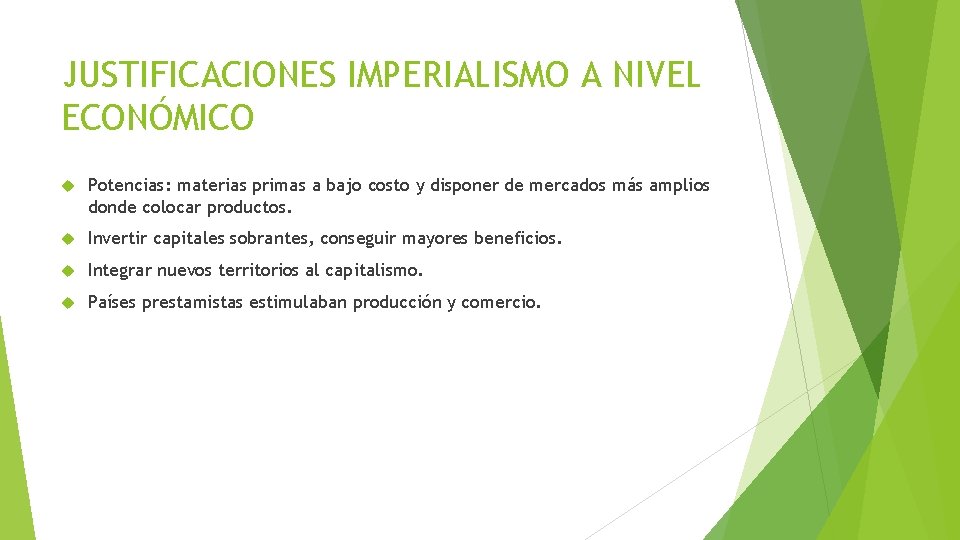 JUSTIFICACIONES IMPERIALISMO A NIVEL ECONÓMICO

Potencias: materias primas a bajo costo y disponer de mercados más amplios donde colocar productos.

Invertir capitales sobrantes, conseguir mayores beneficios.

Integrar nuevos territorios al capitalismo.

Países prestamistas estimulaban producción y comercio.